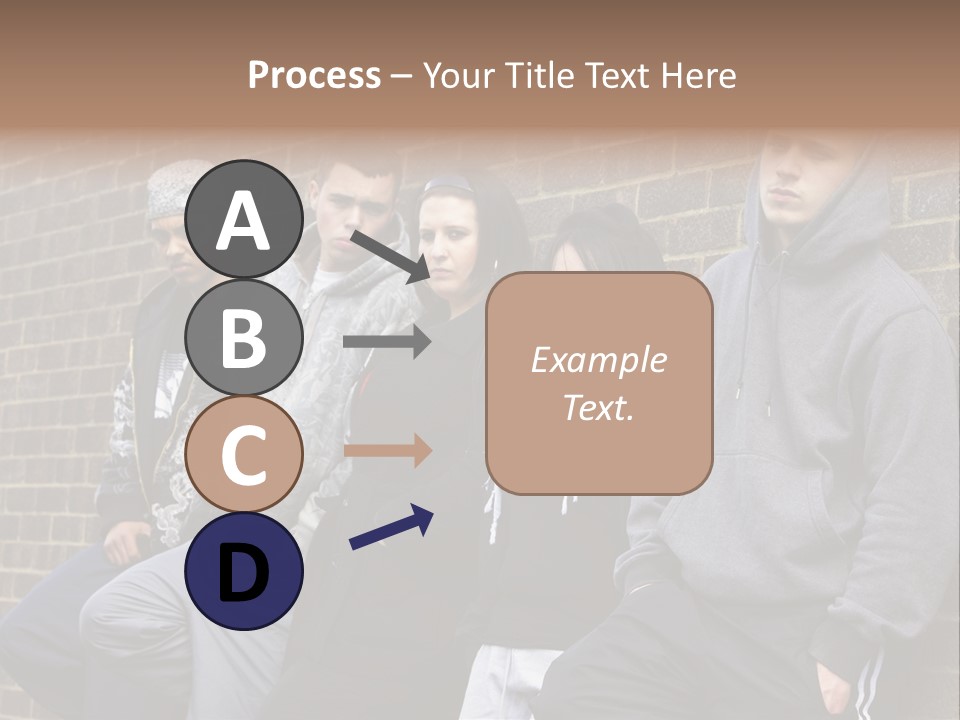 Process – Your Title Text Here

A

B

C

D

Example Text.